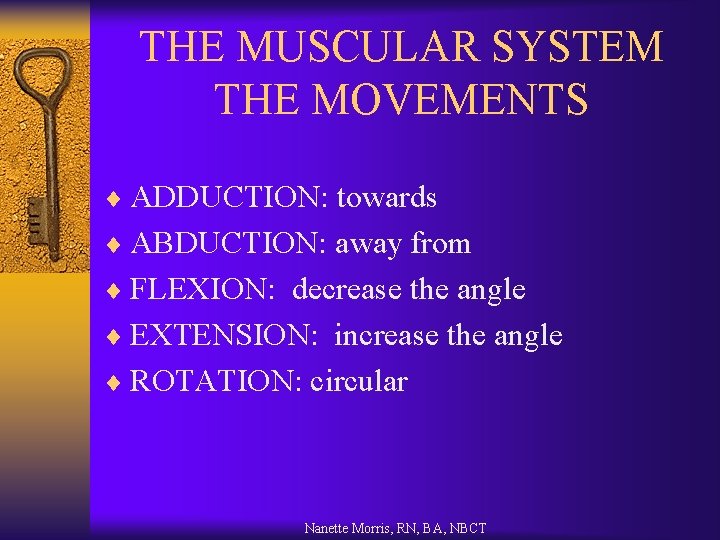 THE MUSCULAR SYSTEM
THE MOVEMENTS

♦ ADDUCTION: towards
♦ ABDUCTION: away from
♦ FLEXION: decrease the angle
♦ EXTENSION: increase the angle
♦ ROTATION: circular

Nanette Morris, RN, BA, NBCT